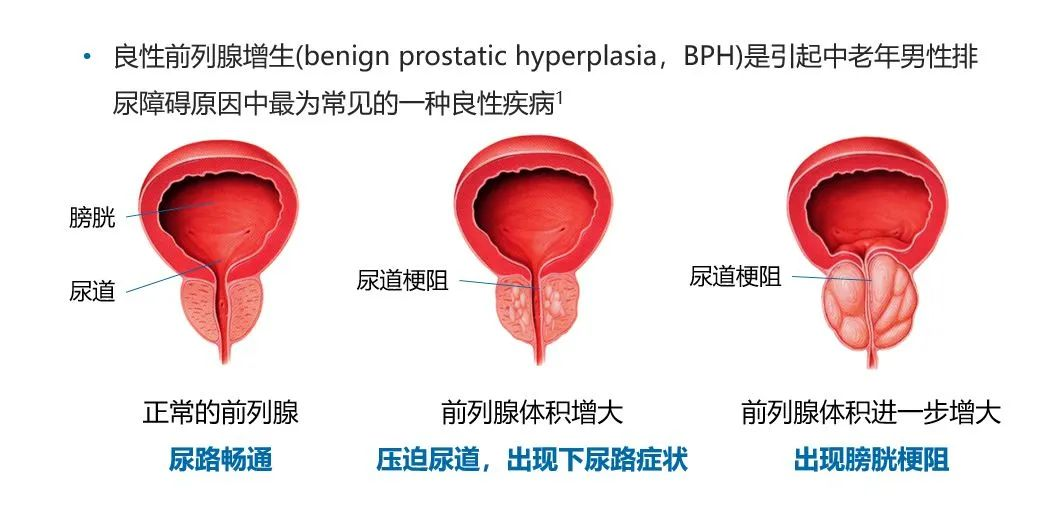 • 良性前列腺增生(benign prostatic hyperplasia，BPH)是引起中老年男性排尿障碍原因中最为常见的一种良性疾病$^1$

膀胱

尿道

尿道梗阻

尿道梗阻

正常的前列腺
尿路畅通

前列腺体积增大
压迫尿道，出现下尿路症状

前列腺体积进一步增大
出现膀胱梗阻